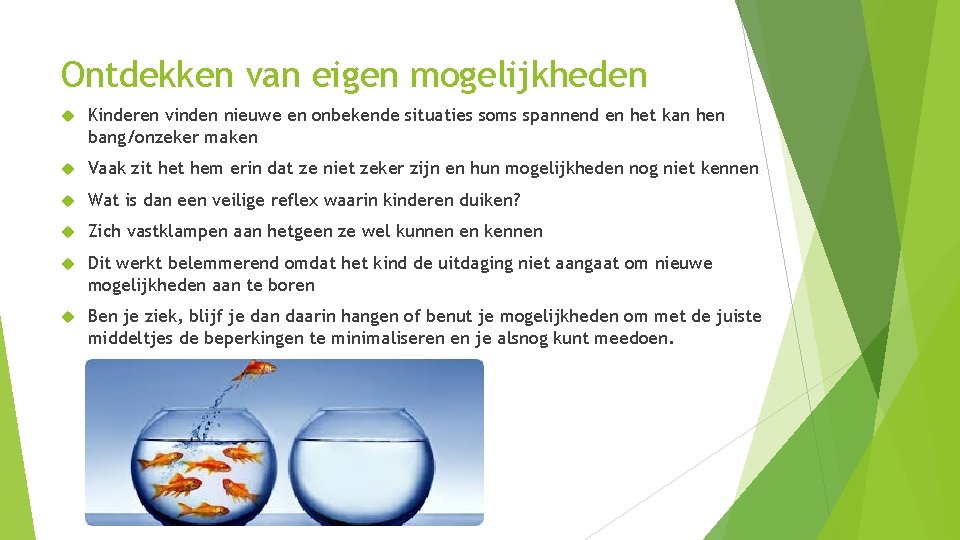 Ontdekken van eigen mogelijkheden

Kinderen vinden nieuwe en onbekende situaties soms spannend en het kan hen bang/onzeker maken

Vaak zit het hem erin dat ze niet zeker zijn en hun mogelijkheden nog niet kennen

Wat is dan een veilige reflex waarin kinderen duiken?

Zich vastklampen aan hetgeen ze wel kunnen en kennen

Dit werkt belemmerend omdat het kind de uitdaging niet aangaat om nieuwe mogelijkheden aan te boren

Ben je ziek, blijf je dan daarin hangen of benut je mogelijkheden om met de juiste middeltjes de beperkingen te minimaliseren en je alsnog kunt meedoen.